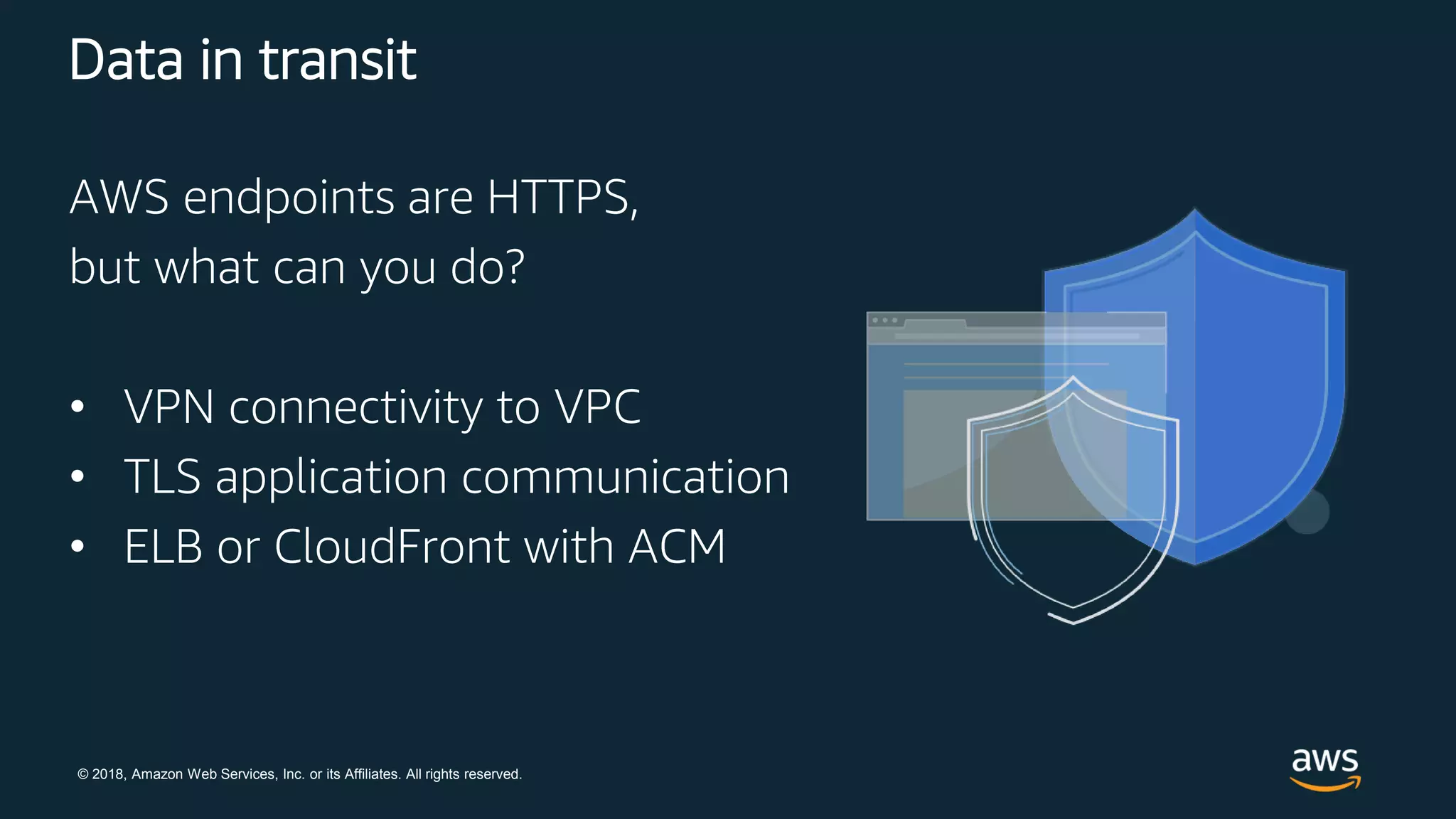 Data in transit

AWS endpoints are HTTPS, but what can you do?

• VPN connectivity to VPC
• TLS application communication
• ELB or CloudFront with ACM

© 2018, Amazon Web Services, Inc. or its Affiliates. All rights reserved.

aws